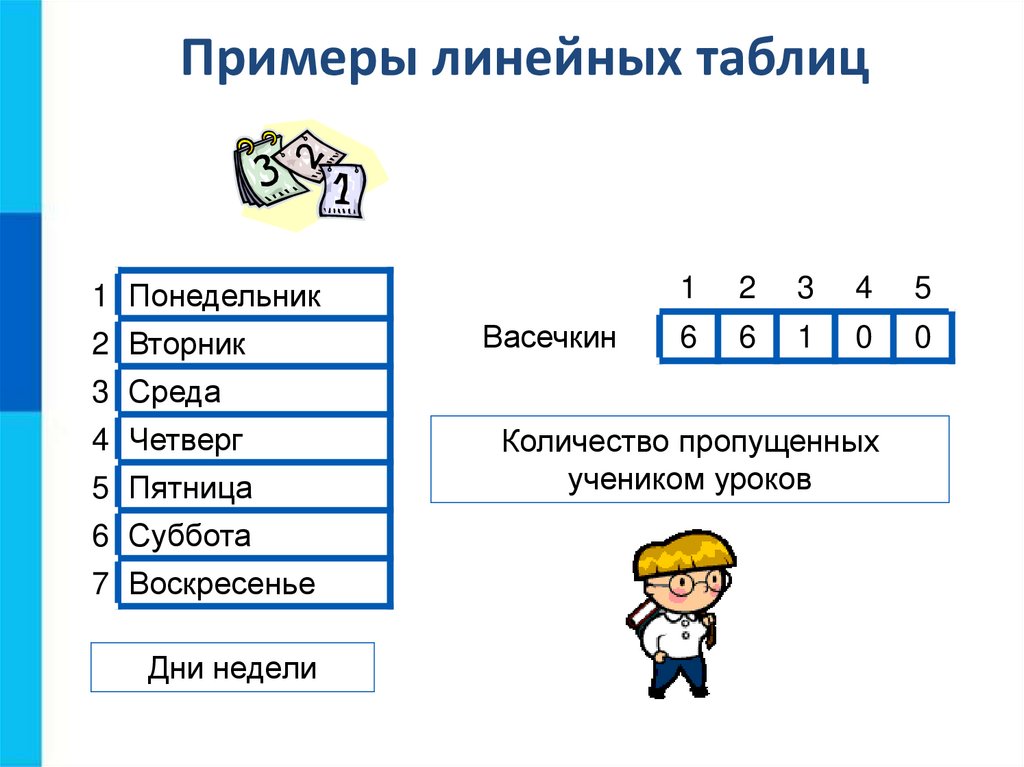 Примеры линейных таблиц

3 2 1

| 1 | Понедельник |
|---|---|
| 2 | Вторник |
| 3 | Среда |
| 4 | Четверг |
| 5 | Пятница |
| 6 | Суббота |
| 7 | Воскресенье |

Дни недели

| | 1 | 2 | 3 | 4 | 5 |
|---|---|---|---|---|---|
| Васечкин | 6 | 6 | 1 | 0 | 0 |

Количество пропущенных учеником уроков